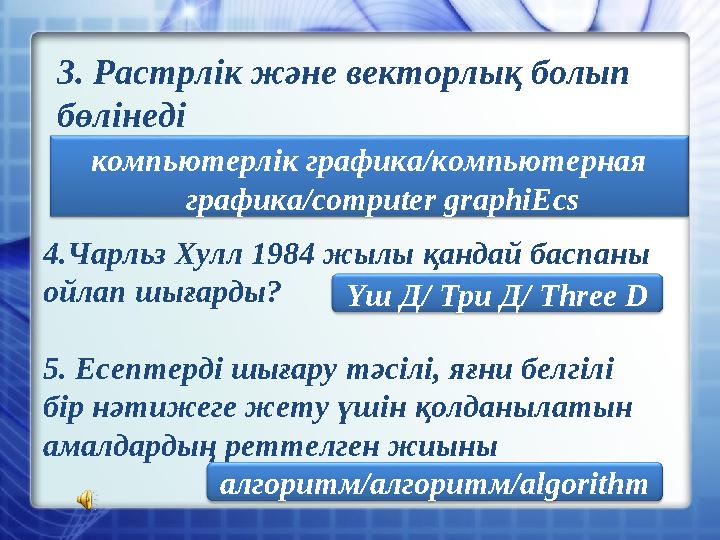 3. Растрлік және векторлық болып бөлінеді

компьютерлік графика/компьютерная графика/computer graphiEcs

4.Чарльз Хулл 1984 жылы қандай баспаны ойлап шығарды?

Үш Д/ Три Д/ Three D

5. Есептерді шығару тәсілі, яғни белгілі бір нәтижеге жету үшін қолданылатын амалдардың реттелген жиыны

алгоритм/алгоритм/algorithm